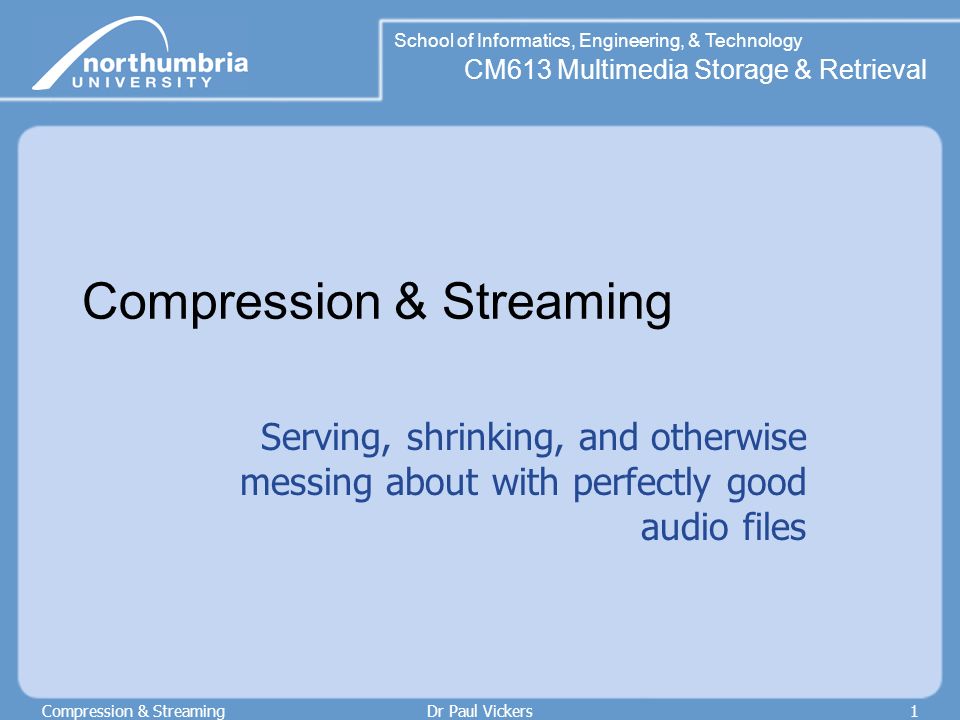 northumbria
UNIVERSITY

School of Informatics, Engineering, & Technology
CM613 Multimedia Storage & Retrieval

Compression & Streaming

Serving, shrinking, and otherwise messing about with perfectly good audio files

Compression & Streaming
Dr Paul Vickers
1